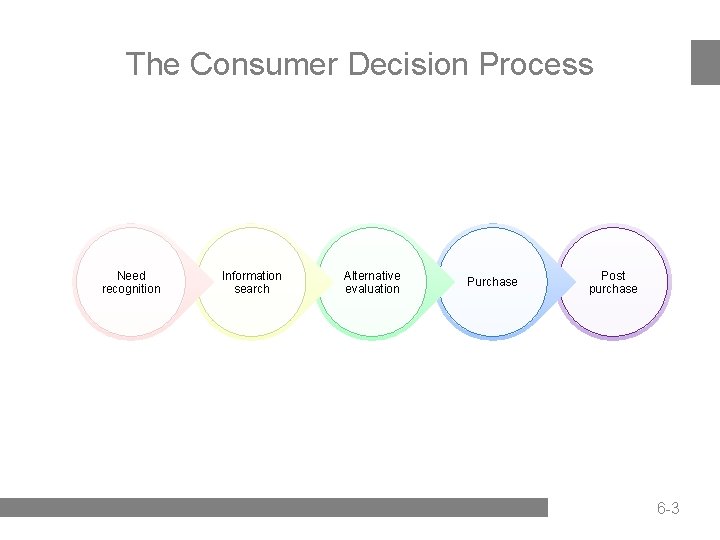 The Consumer Decision Process

Need recognition

Information search

Alternative evaluation

Purchase

Post purchase

6-3